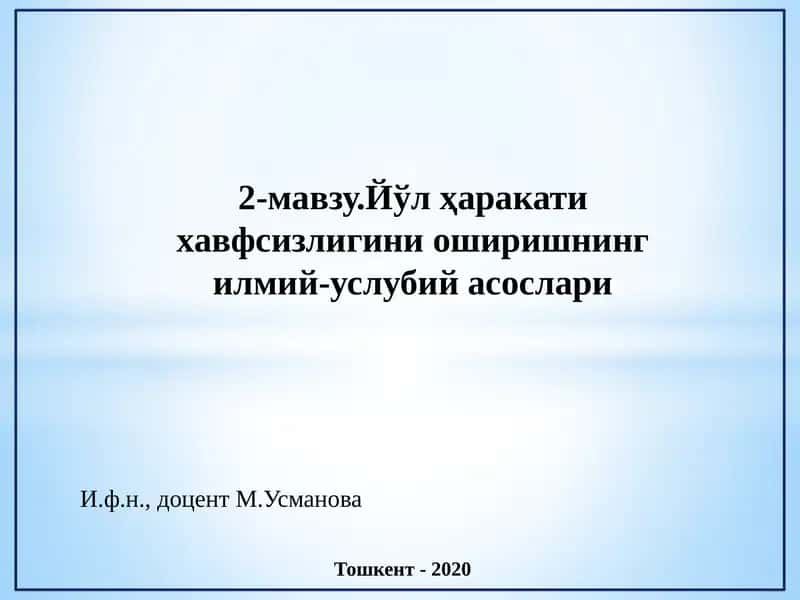 2-мавзу.Йўл ҳаракати хавфсизлигини оширишнинг илмий-услубий асослари

И.ф.н., доцент М.Усманова

Тошкент - 2020